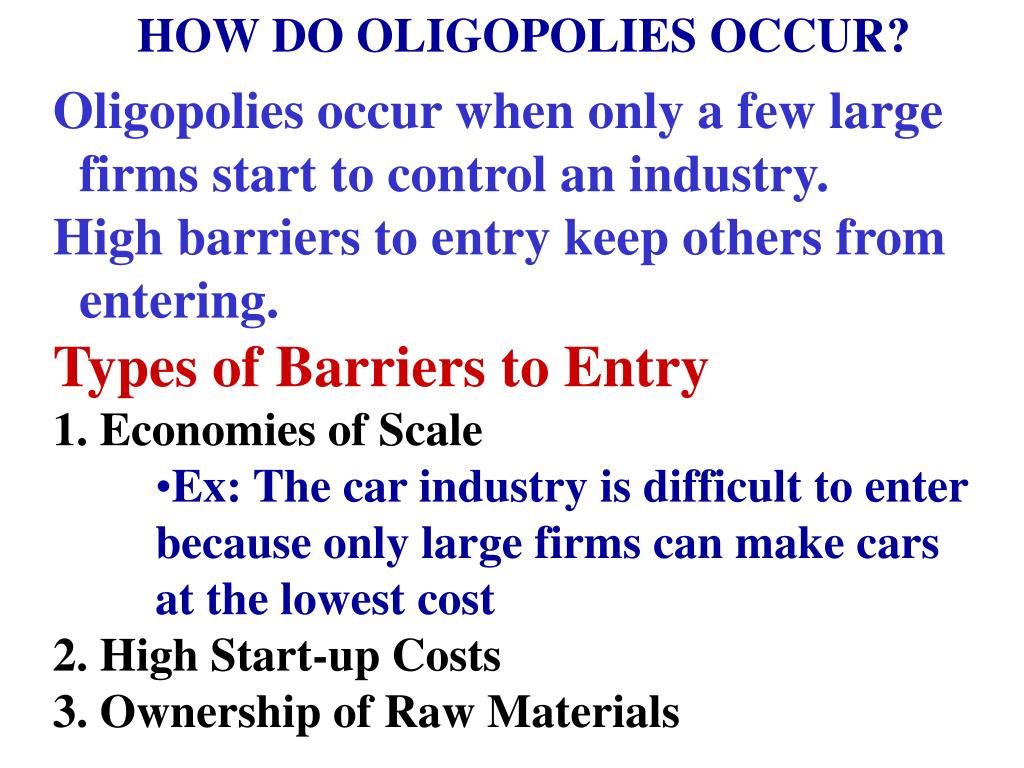 HOW DO OLIGOPOLIES OCCUR?

Oligopolies occur when only a few large firms start to control an industry.

High barriers to entry keep others from entering.

Types of Barriers to Entry

1. Economies of Scale

•Ex: The car industry is difficult to enter because only large firms can make cars at the lowest cost

2. High Start-up Costs

3. Ownership of Raw Materials